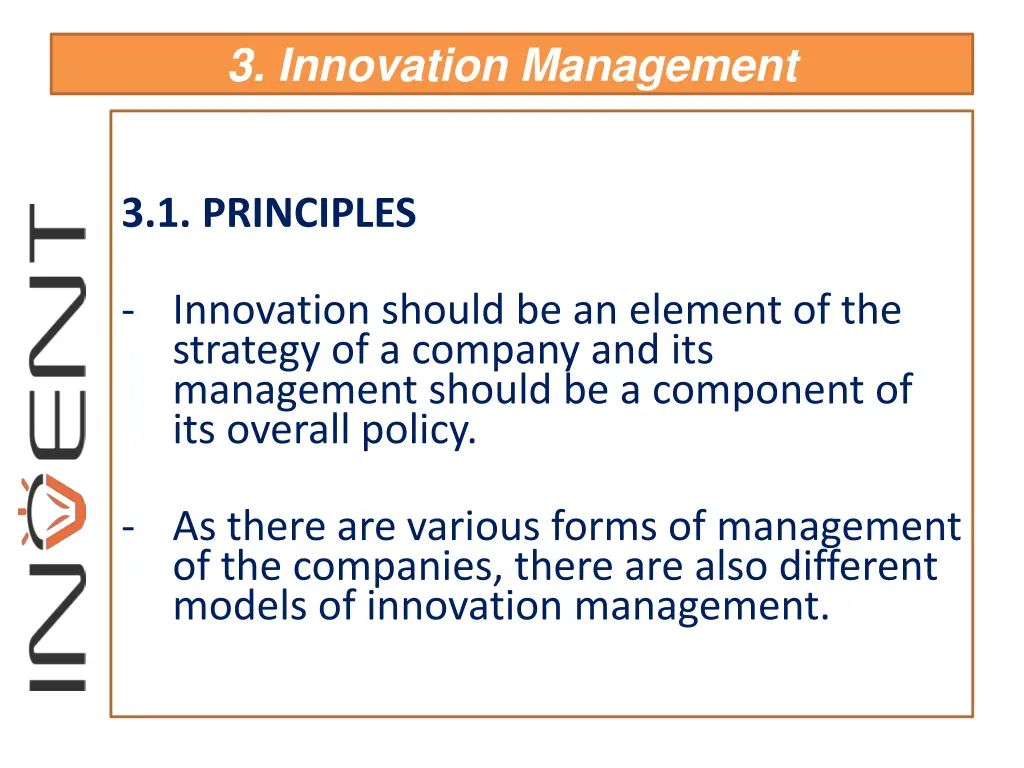 3. Innovation Management

INVENT

3.1. PRINCIPLES

- Innovation should be an element of the strategy of a company and its management should be a component of its overall policy.

- As there are various forms of management of the companies, there are also different models of innovation management.